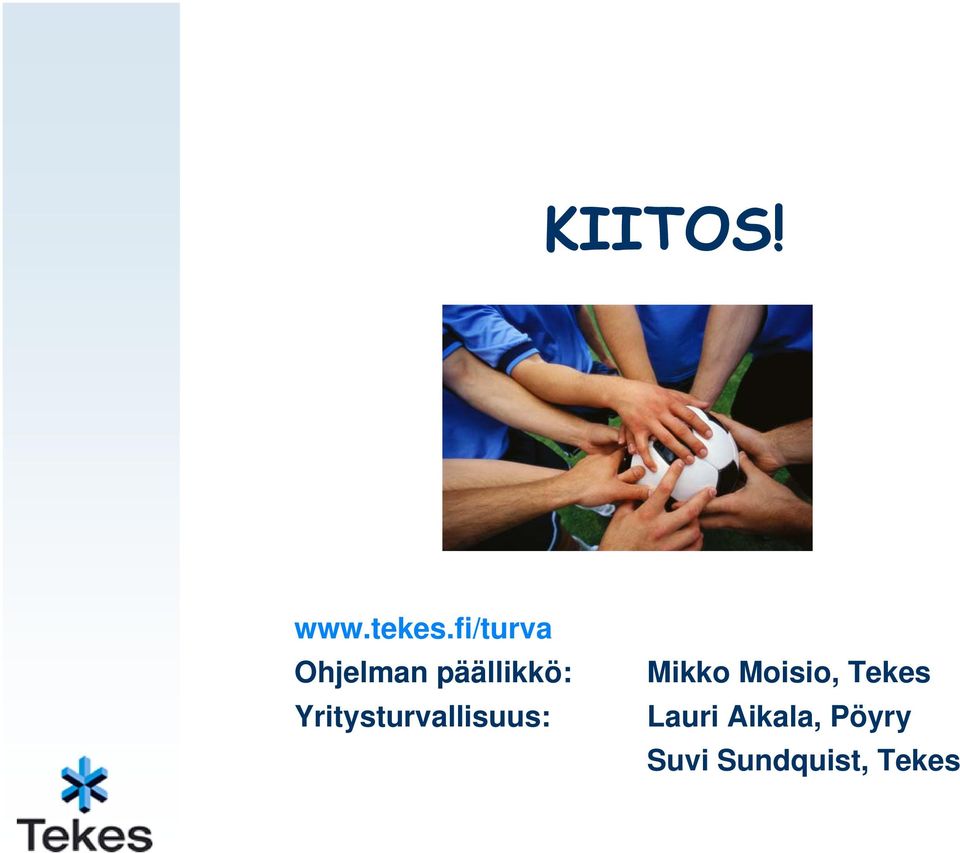 KIITOS!

www.tekes.fi/turva

Ohjelman päällikkö: Mikko Moisio, Tekes
Yritysturvallisuus: Lauri Aikala, Pöyry
Suvi Sundquist, Tekes

Tekes